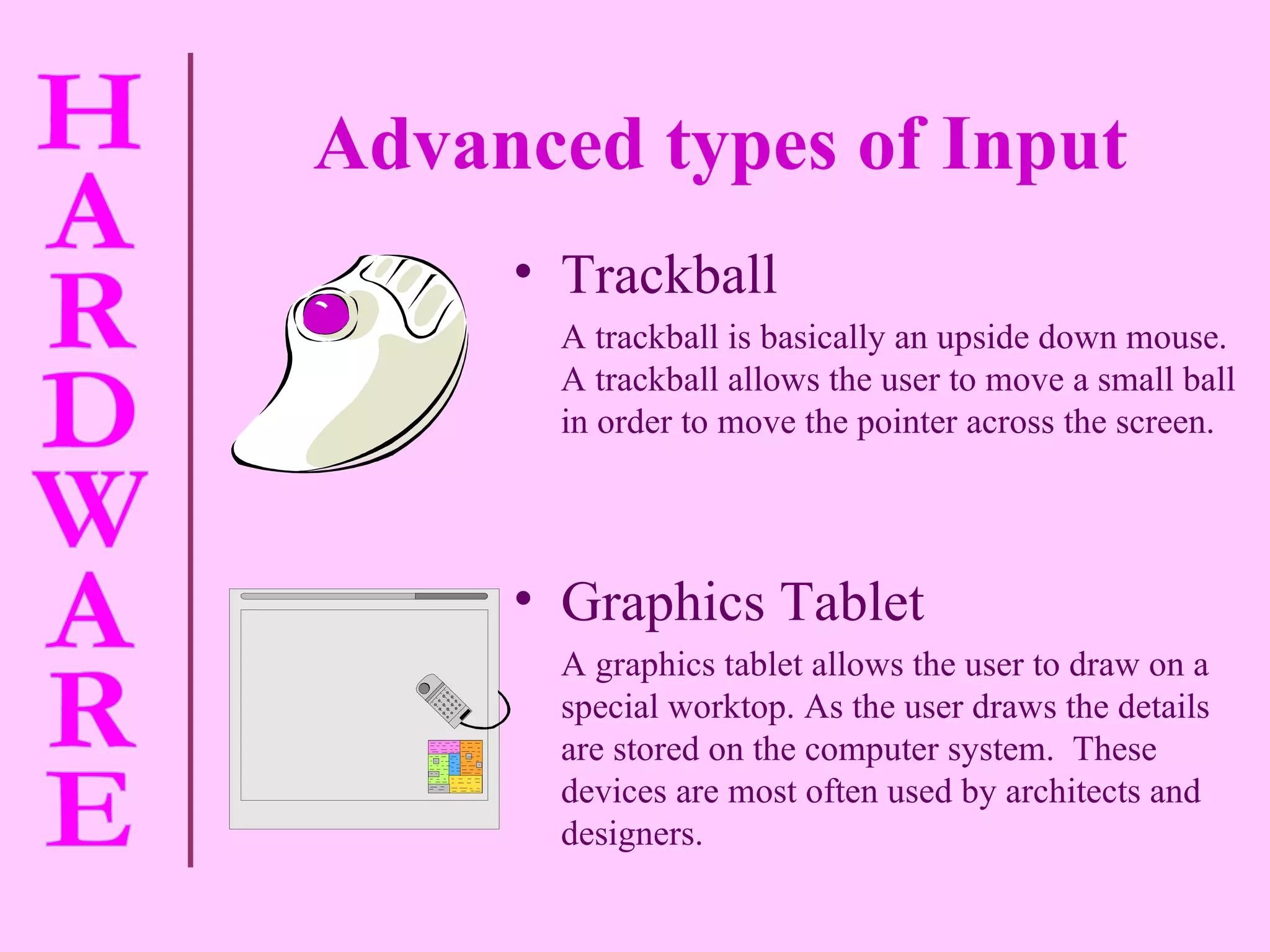 HARDWARE

Advanced types of Input

• Trackball

A trackball is basically an upside down mouse. A trackball allows the user to move a small ball in order to move the pointer across the screen.

• Graphics Tablet

A graphics tablet allows the user to draw on a special worktop. As the user draws the details are stored on the computer system. These devices are most often used by architects and designers.